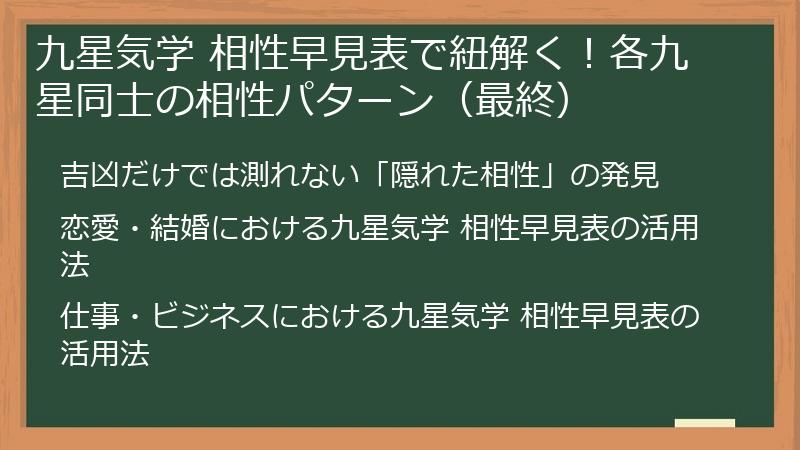 九星気学 相性早見表で紐解く！各九星同士の相性パターン（最終）

吉凶だけでは測れない「隠れた相性」の発見

恋愛・結婚における九星気学 相性早見表の活用法

仕事・ビジネスにおける九星気学 相性早見表の活用法